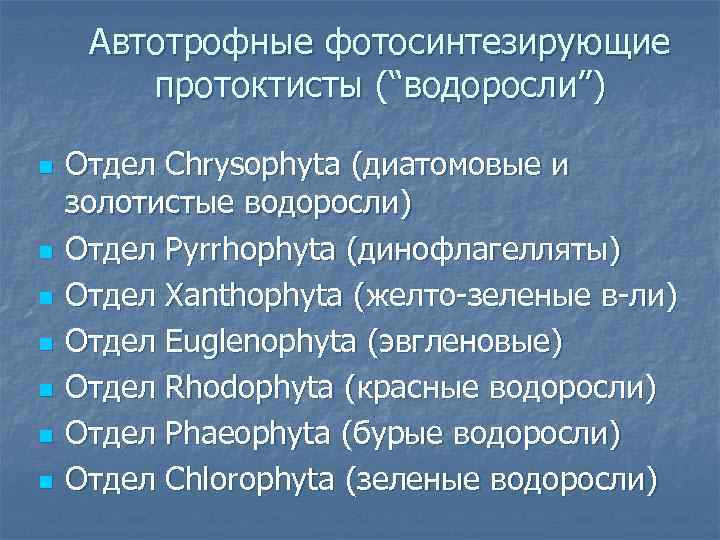 Автотрофные фотосинтезирующие протоктисты (“водоросли”)

- Отдел Chrysophyta (диатомовые и золотистые водоросли)
- Отдел Pyrrhophyta (динофлагелляты)
- Отдел Xanthophyta (желто-зеленые в-ли)
- Отдел Euglenophyta (эвгленовые)
- Отдел Rhodophyta (красные водоросли)
- Отдел Phaeophyta (бурые водоросли)
- Отдел Chlorophyta (зеленые водоросли)